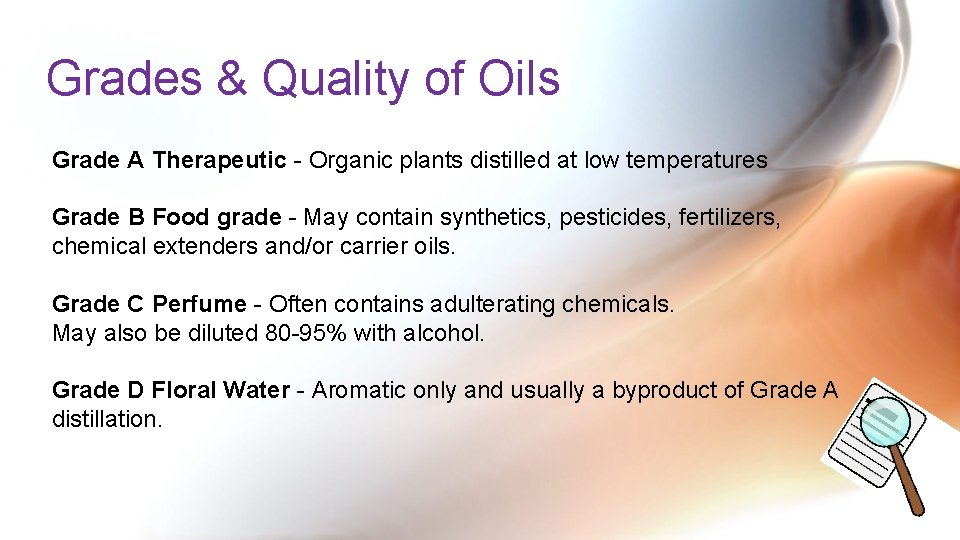 Grades & Quality of Oils

Grade A Therapeutic - Organic plants distilled at low temperatures

Grade B Food grade - May contain synthetics, pesticides, fertilizers, chemical extenders and/or carrier oils.

Grade C Perfume - Often contains adulterating chemicals.
May also be diluted 80-95% with alcohol.

Grade D Floral Water - Aromatic only and usually a byproduct of Grade A distillation.